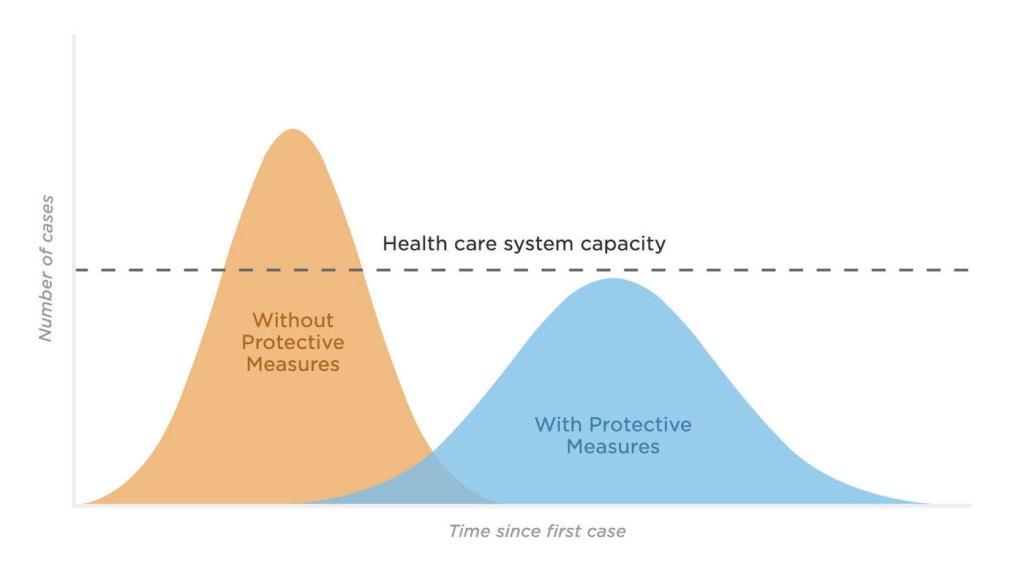 Number of cases

Health care system capacity

Without Protective Measures

With Protective Measures

Time since first case